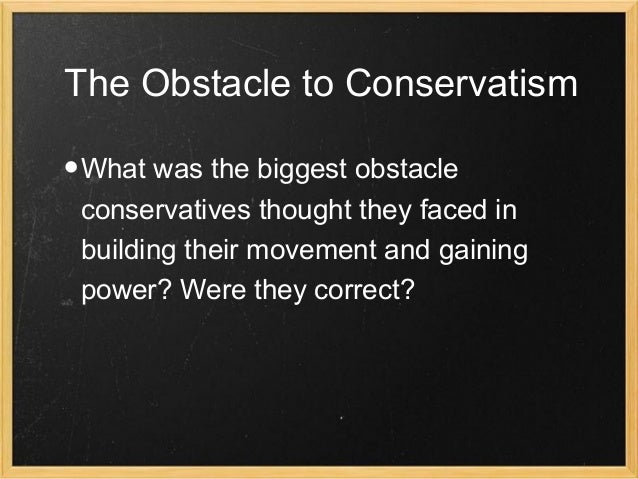 The Obstacle to Conservatism

• What was the biggest obstacle conservatives thought they faced in building their movement and gaining power? Were they correct?